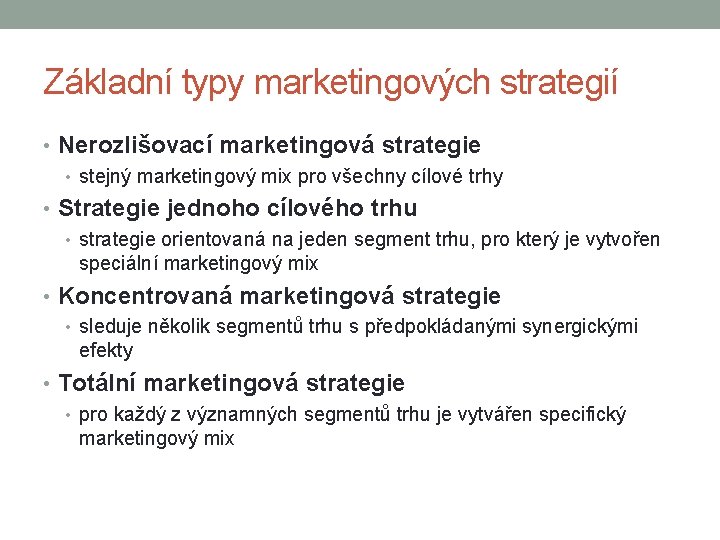 Základní typy marketingových strategií

• Nerozlišovací marketingová strategie
  • stejný marketingový mix pro všechny cílové trhy
• Strategie jednoho cílového trhu
  • strategie orientovaná na jeden segment trhu, pro který je vytvořen speciální marketingový mix
• Koncentrovaná marketingová strategie
  • sleduje několik segmentů trhu s předpokládanými synergickými efekty
• Totální marketingová strategie
  • pro každý z významných segmentů trhu je vytvářen specifický marketingový mix